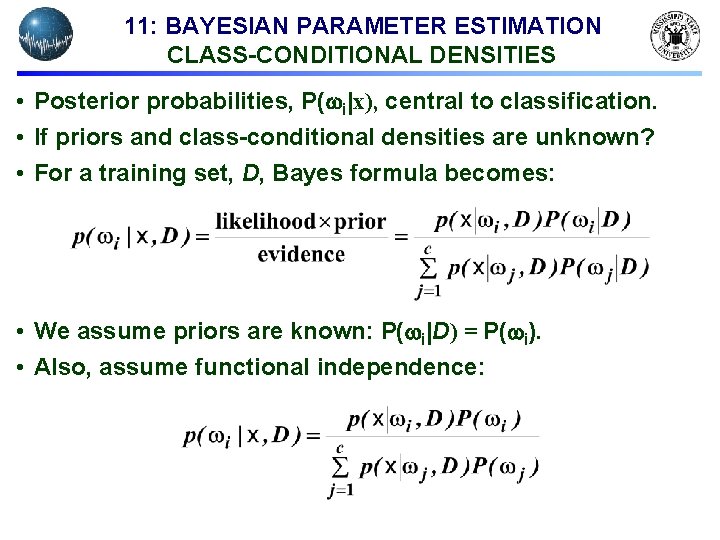 11: BAYESIAN PARAMETER ESTIMATION
CLASS-CONDITIONAL DENSITIES

MISSISSIPPI STATE UNIVERSITY

• Posterior probabilities, $P(\omega_i|x)$, central to classification.
• If priors and class-conditional densities are unknown?
• For a training set, $D$, Bayes formula becomes:

$p(\omega_i \mid x, D) = \frac{\text{likelihood} \times \text{prior}}{\text{evidence}} = \frac{p(x|\omega_i, D)P(\omega_i|D)}{\sum_{j=1}^{c} p(x|\omega_j, D)P(\omega_j|D)}$

• We assume priors are known: $P(\omega_i|D) = P(\omega_i)$.
• Also, assume functional independence:

$p(\omega_i \mid x, D) = \frac{p(x|\omega_i, D)P(\omega_i)}{\sum_{j=1}^{c} p(x|\omega_j, D)P(\omega_j)}$